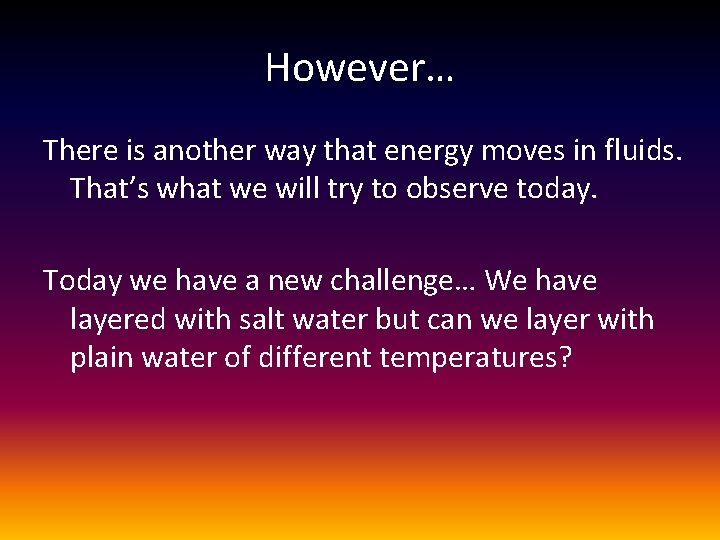 However…

There is another way that energy moves in fluids. That’s what we will try to observe today.

Today we have a new challenge… We have layered with salt water but can we layer with plain water of different temperatures?